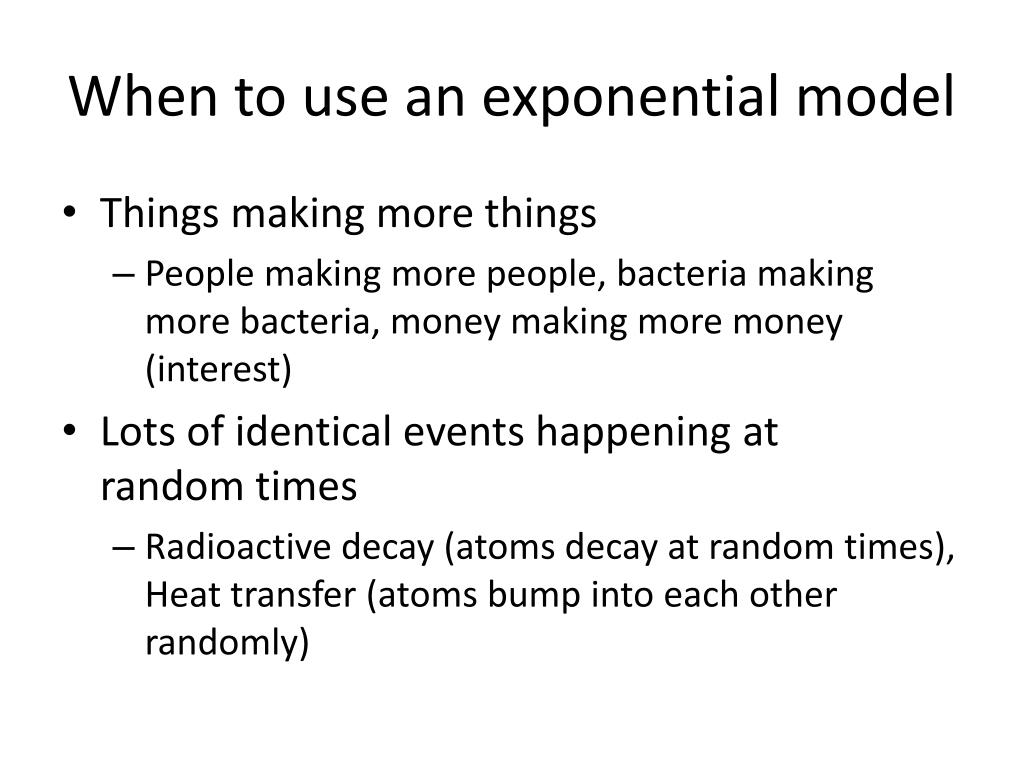 When to use an exponential model

• Things making more things
– People making more people, bacteria making more bacteria, money making more money (interest)

• Lots of identical events happening at random times
– Radioactive decay (atoms decay at random times), Heat transfer (atoms bump into each other randomly)